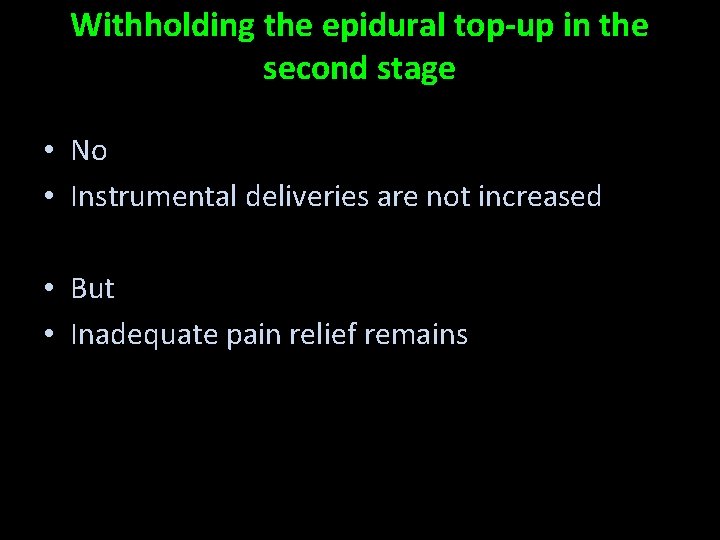 Withholding the epidural top-up in the second stage

• No
• Instrumental deliveries are not increased

• But
• Inadequate pain relief remains